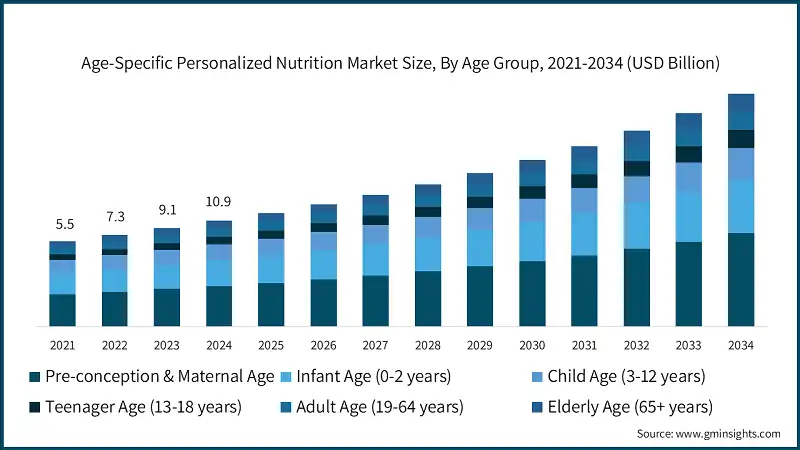 Age-Specific Personalized Nutrition Market Size, By Age Group, 2021-2034 (USD Billion)

5.5
7.3
9.1
10.9

2021 2022 2023 2024 2025 2026 2027 2028 2029 2030 2031 2032 2033 2034

Pre-conception & Maternal Age
Infant Age (0-2 years)
Child Age (3-12 years)
Teenager Age (13-18 years)
Adult Age (19-64 years)
Elderly Age (65+ years)

Source: www.gminsights.com